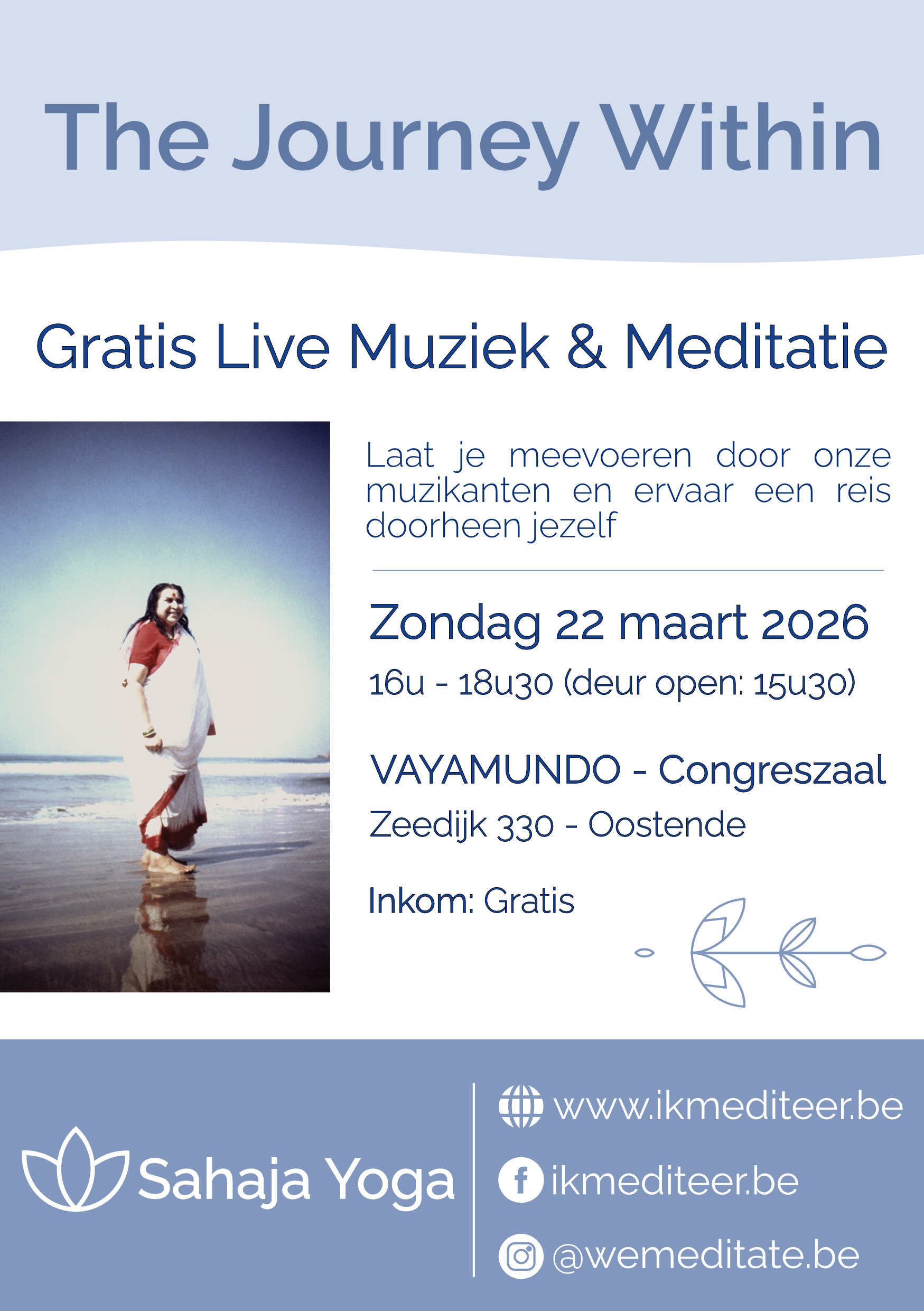 The Journey Within

Gratis Live Muziek & Meditatie

Laat je meevoeren door onze muzikanten en ervaar een reis doorheen jezelf

Zondag 22 maart 2026

16u - 18u30 (deur open: 15u30)

VAYAMUNDO - Congreszaal

Zeedijk 330 - Oostende

Inkom: Gratis

Sahaja Yoga

www.ikmediteer.be

ikmediteer.be

@wemeditate.be